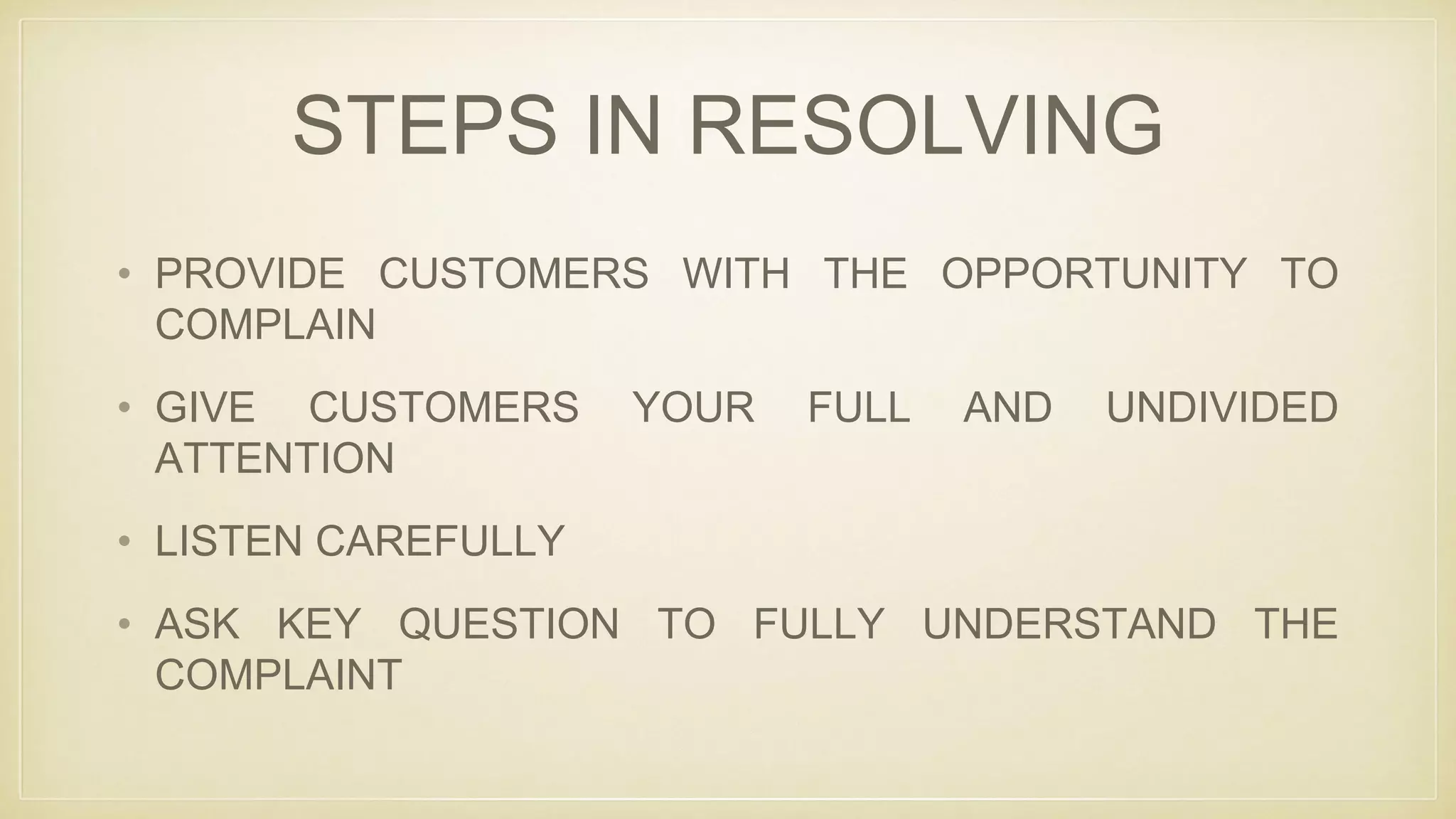 STEPS IN RESOLVING

• PROVIDE CUSTOMERS WITH THE OPPORTUNITY TO COMPLAIN

• GIVE CUSTOMERS YOUR FULL AND UNDIVIDED ATTENTION

• LISTEN CAREFULLY

• ASK KEY QUESTION TO FULLY UNDERSTAND THE COMPLAINT